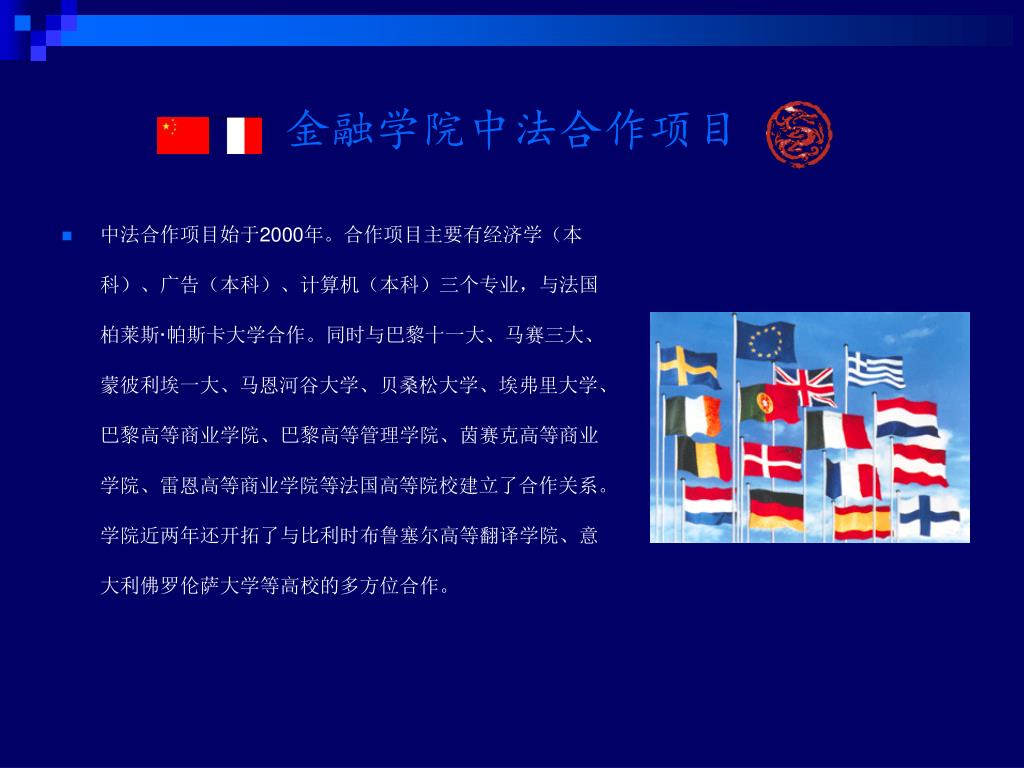 金融学院中法合作项目

中法合作项目始于2000年。合作项目主要有经济学（本科）、广告（本科）、计算机（本科）三个专业，与法国柏莱斯·帕斯卡大学合作。同时与巴黎十一大、马赛三大、蒙彼利埃一大、马恩河谷大学、贝桑松大学、埃弗里大学、巴黎高等商业学院、巴黎高等管理学院、茵赛克高等商业学院、雷恩高等商业学院等法国高等院校建立了合作关系。学院近两年还开拓了与比利时布鲁塞尔高等翻译学院、意大利佛罗伦萨大学等高校的多方位合作。